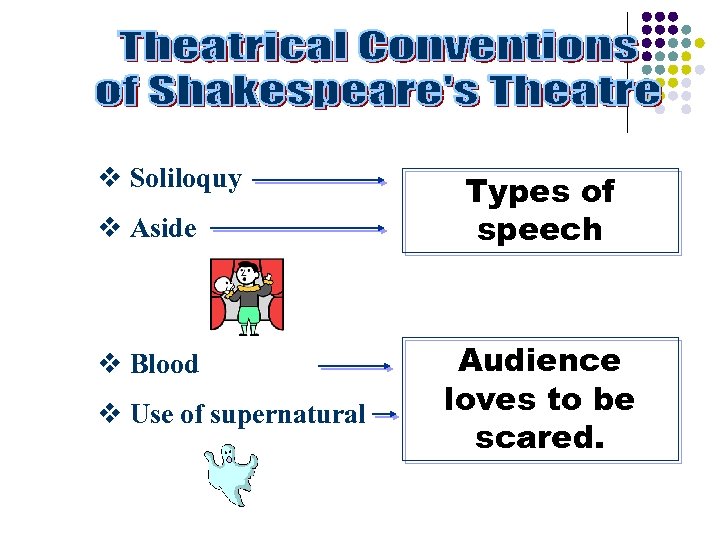 Theatrical Conventions of Shakespeare's Theatre

❖ Soliloquy

❖ Aside

Types of speech

❖ Blood

❖ Use of supernatural

Audience loves to be scared.